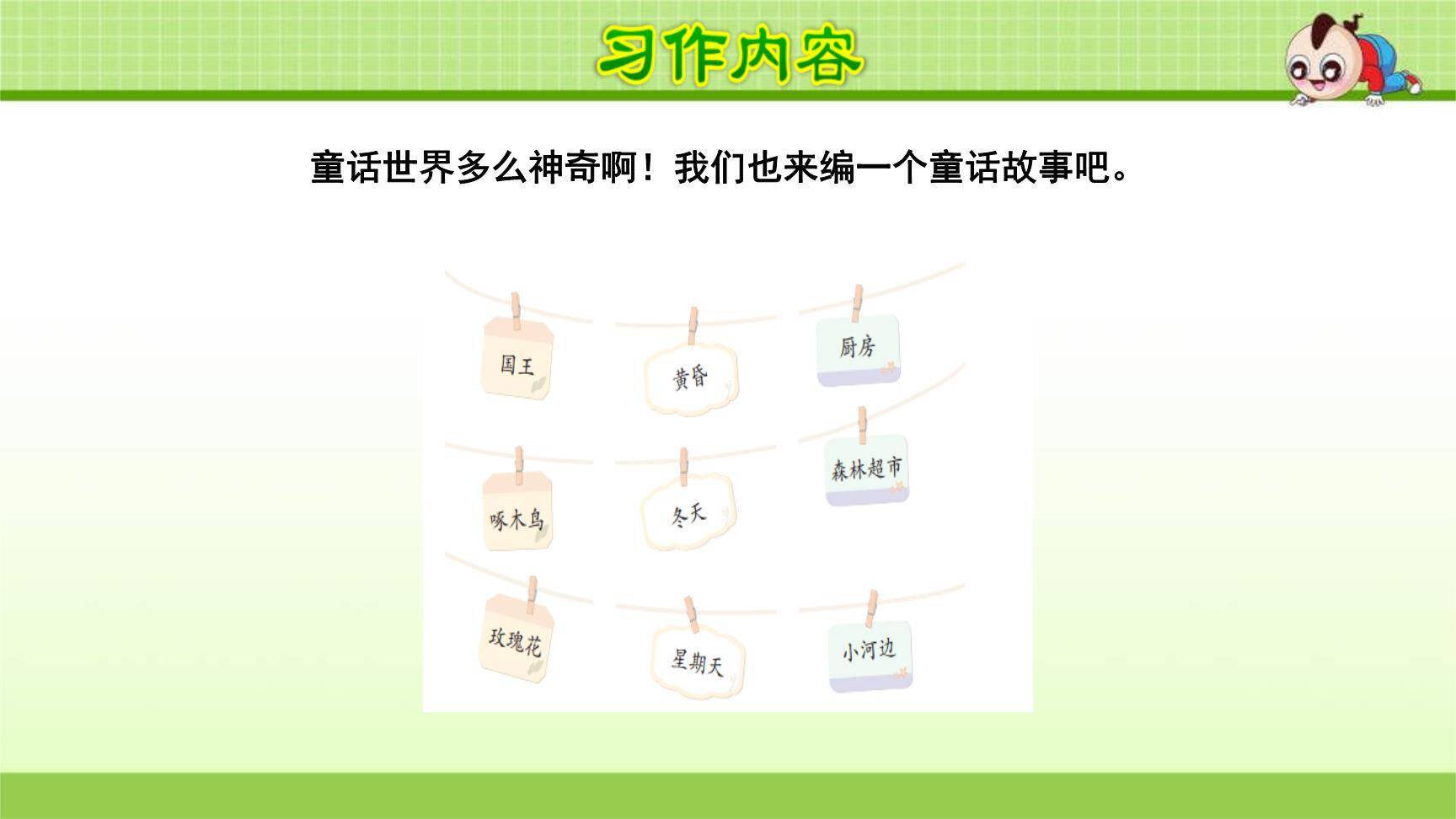 习作内容

童话世界多么神奇啊！我们也来编一个童话故事吧。

国王
黄昏
厨房
啄木鸟
冬天
森林超市
玫瑰花
星期天
小河边